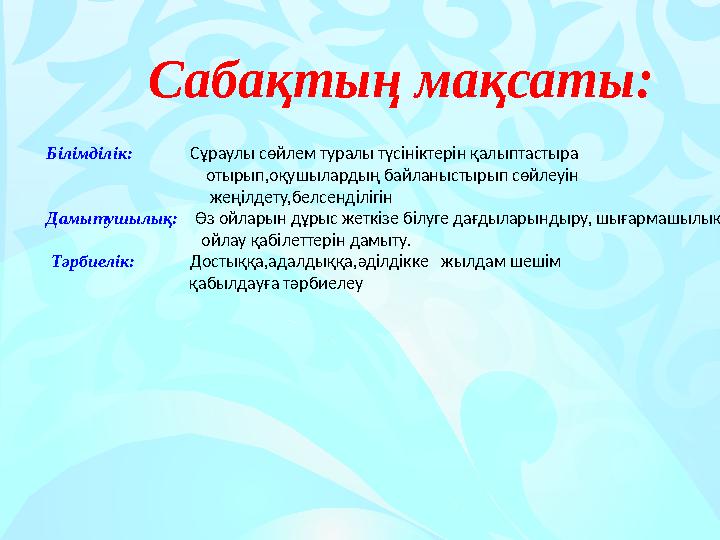 Сабақтың мақсаты:

Білімділік: Сұраулы сөйлем туралы түсініктерін қалыптастыра отырып,оқушылардың байланыстырып сөйлеуін жеңілдету,белсенділігін

Дамытушылық: Өз ойларын дұрыс жеткізе білуге дағдыларындыру, шығармашылық ойлау қабілеттерін дамыту.

Тәрбиелік: Достыққа,адалдыққа,әділдікке жылдам шешім қабылдауға тәрбиелеу